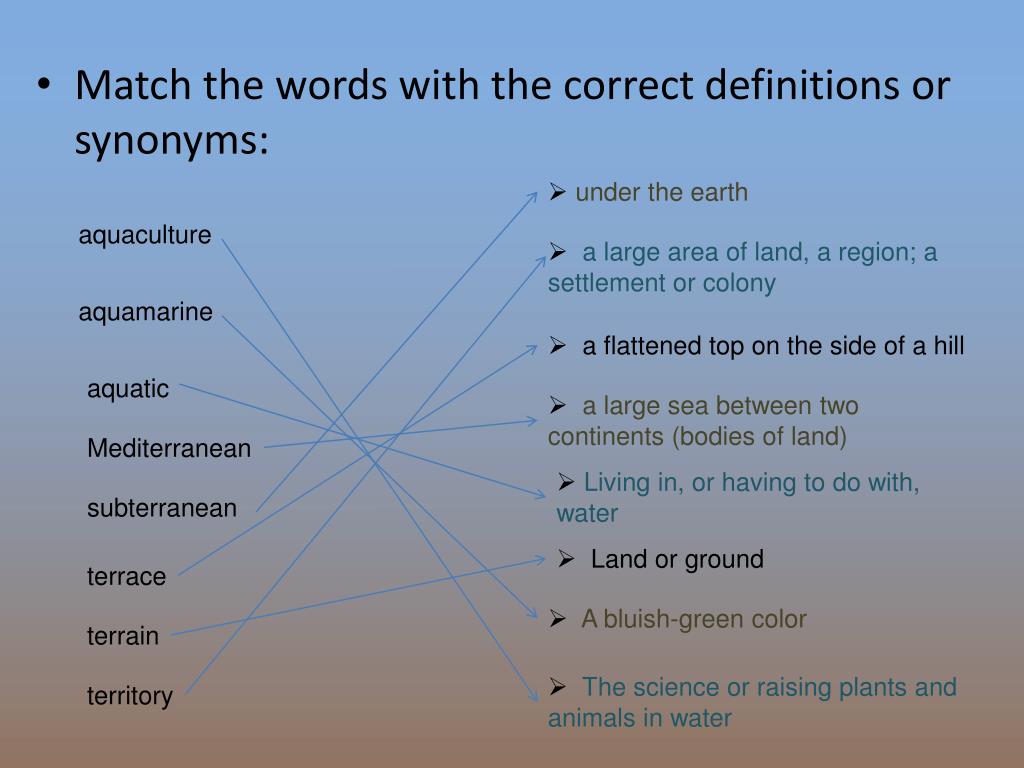 • Match the words with the correct definitions or synonyms:

aquaculture

aquamarine

aquatic

Mediterranean

subterranean

terrace

terrain

territory

➢ under the earth

➢ a large area of land, a region; a settlement or colony

➢ a flattened top on the side of a hill

➢ a large sea between two continents (bodies of land)

➢ Living in, or having to do with, water

➢ Land or ground

➢ A bluish-green color

➢ The science or raising plants and animals in water